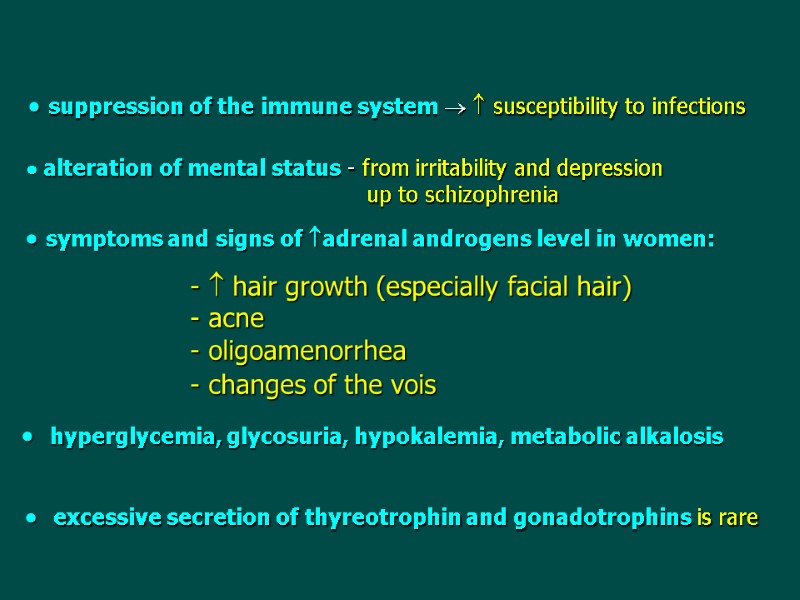 • suppression of the immune system → ↑ susceptibility to infections

• alteration of mental status - from irritability and depression up to schizophrenia

• symptoms and signs of ↑adrenal androgens level in women:

- ↑ hair growth (especially facial hair)
- acne
- oligoamenorrhea
- changes of the vois

• hyperglycemia, glycosuria, hypokalemia, metabolic alkalosis

• excessive secretion of thyreotrophin and gonadotrophins is rare